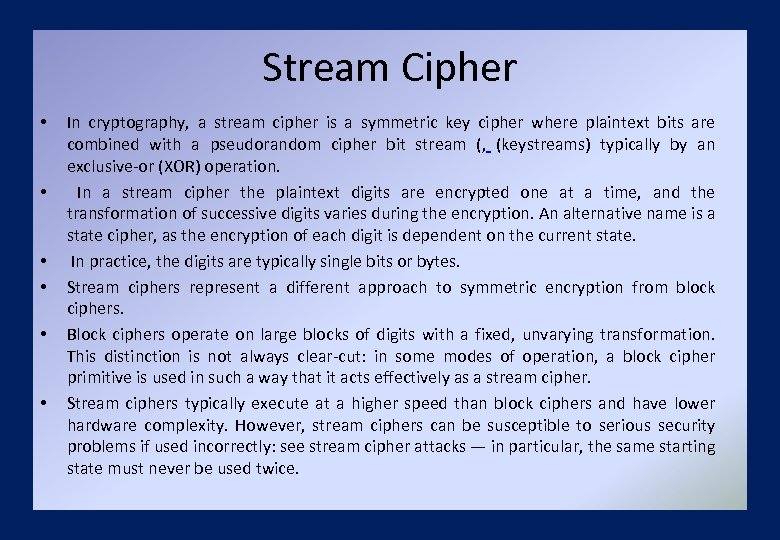 Stream Cipher

• In cryptography, a stream cipher is a symmetric key cipher where plaintext bits are combined with a pseudorandom cipher bit stream (, (keystreams) typically by an exclusive-or (XOR) operation.

• In a stream cipher the plaintext digits are encrypted one at a time, and the transformation of successive digits varies during the encryption. An alternative name is a state cipher, as the encryption of each digit is dependent on the current state.

• In practice, the digits are typically single bits or bytes.

• Stream ciphers represent a different approach to symmetric encryption from block ciphers.

• Block ciphers operate on large blocks of digits with a fixed, unvarying transformation. This distinction is not always clear-cut: in some modes of operation, a block cipher primitive is used in such a way that it acts effectively as a stream cipher.

• Stream ciphers typically execute at a higher speed than block ciphers and have lower hardware complexity. However, stream ciphers can be susceptible to serious security problems if used incorrectly: see stream cipher attacks — in particular, the same starting state must never be used twice.